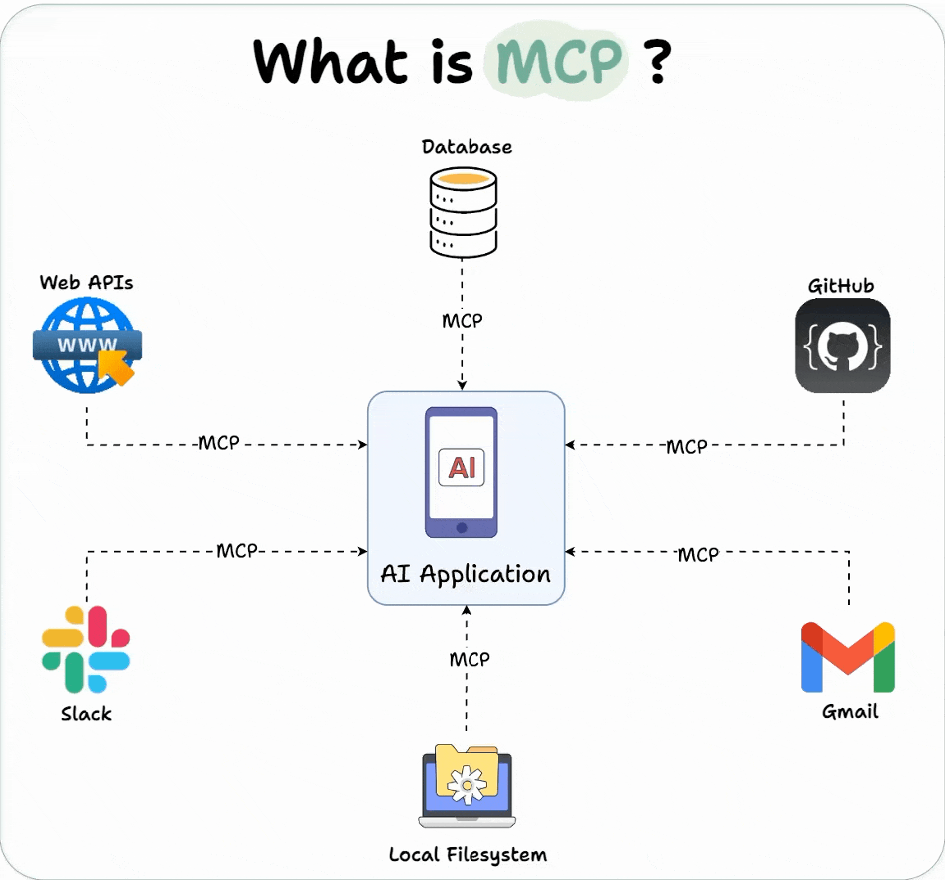 What is MCP ?

Database

MCP

Web APIs

WWW

MCP

GitHub

MCP

AI

AI Application

MCP

MCP

Slack

MCP

Gmail

Local Filesystem